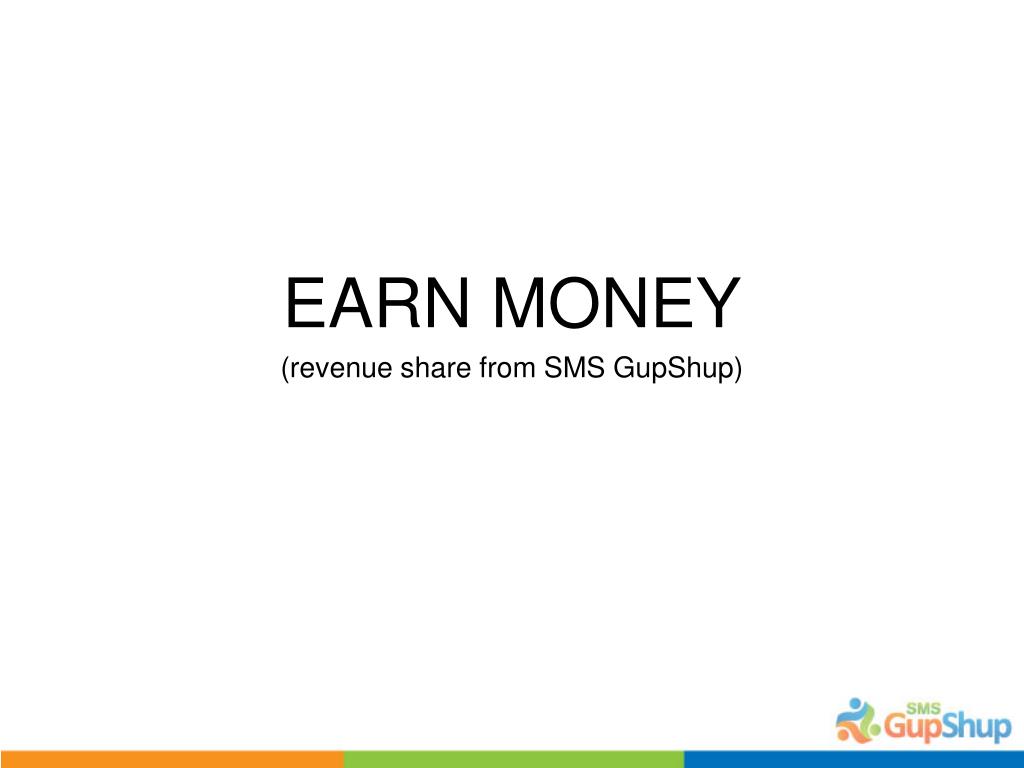 EARN MONEY
(revenue share from SMS GupShup)

SMS GupShup